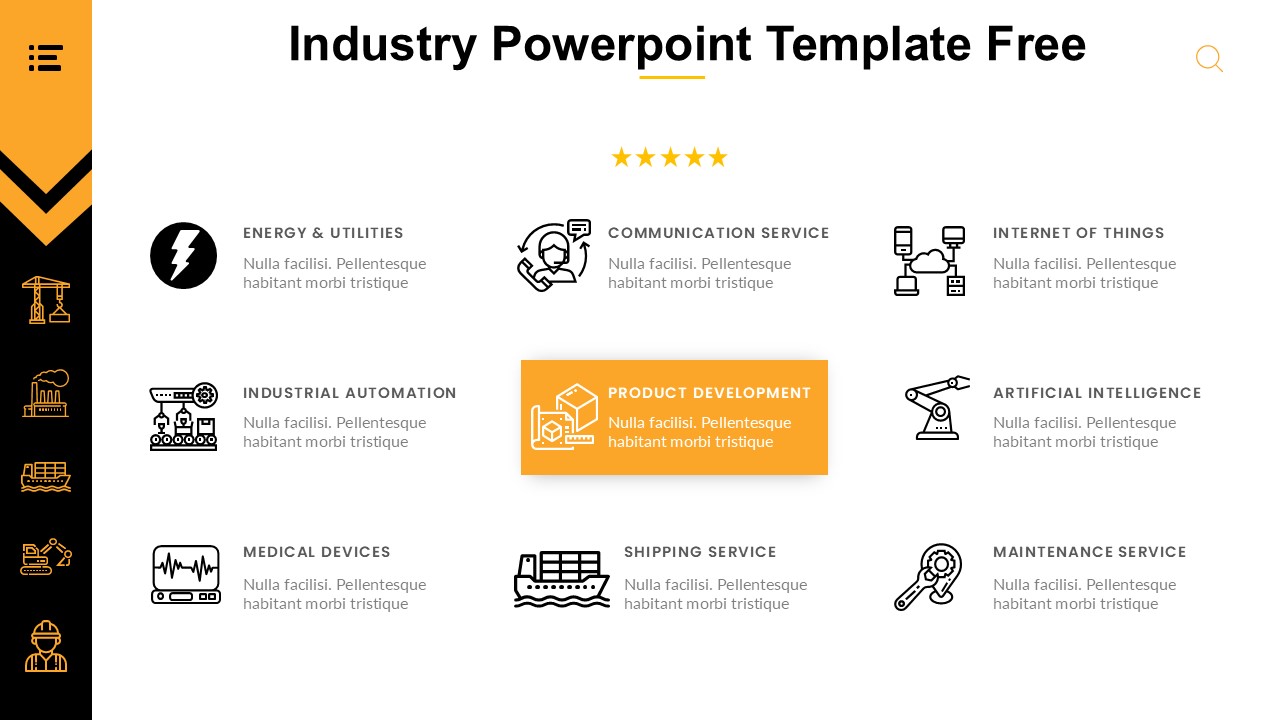 Industry Powerpoint Template Free

★★★★★

ENERGY & UTILITIES
Nulla facilisi. Pellentesque habitant morbi tristique

COMMUNICATION SERVICE
Nulla facilisi. Pellentesque habitant morbi tristique

INTERNET OF THINGS
Nulla facilisi. Pellentesque habitant morbi tristique

INDUSTRIAL AUTOMATION
Nulla facilisi. Pellentesque habitant morbi tristique

PRODUCT DEVELOPMENT
Nulla facilisi. Pellentesque habitant morbi tristique

ARTIFICIAL INTELLIGENCE
Nulla facilisi. Pellentesque habitant morbi tristique

MEDICAL DEVICES
Nulla facilisi. Pellentesque habitant morbi tristique

SHIPPING SERVICE
Nulla facilisi. Pellentesque habitant morbi tristique

MAINTENANCE SERVICE
Nulla facilisi. Pellentesque habitant morbi tristique